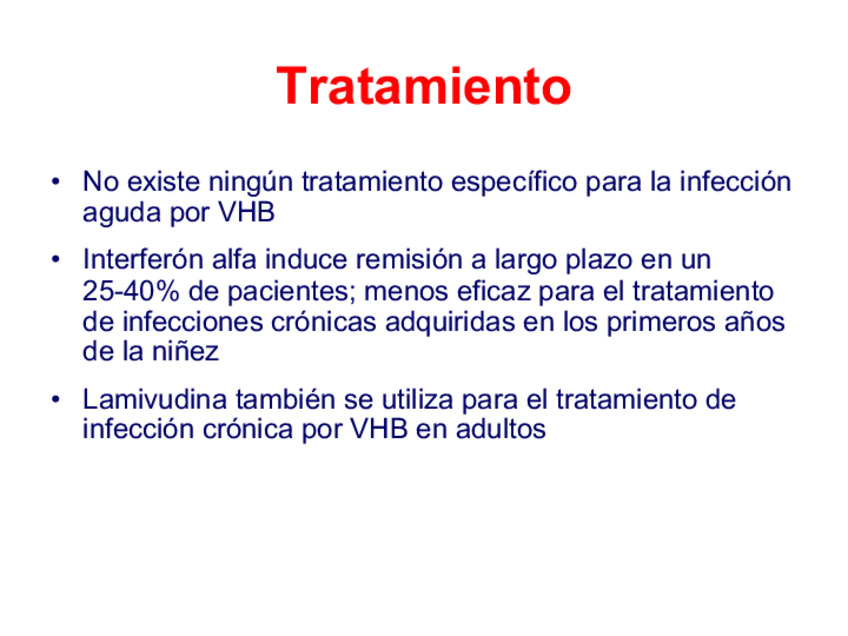 Tratamiento

• No existe ningún tratamiento específico para la infección aguda por VHB

• Interferón alfa induce remisión a largo plazo en un 25-40% de pacientes; menos eficaz para el tratamiento de infecciones crónicas adquiridas en los primeros años de la niñez

• Lamivudina también se utiliza para el tratamiento de infección crónica por VHB en adultos